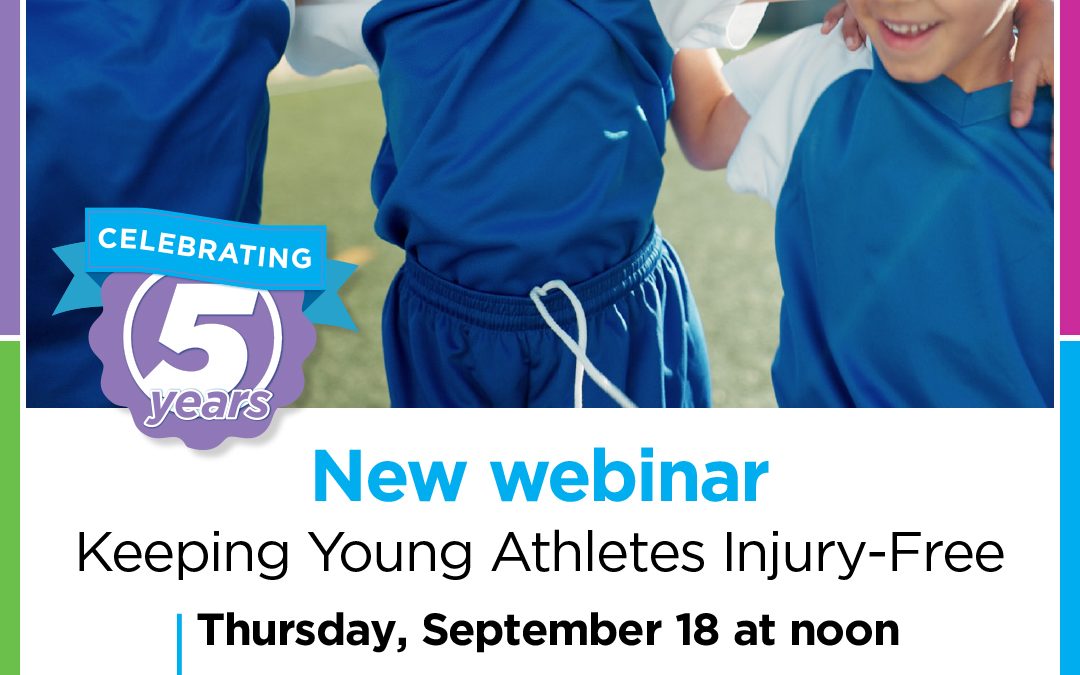 CELEBRATING
5
years

New webinar
Keeping Young Athletes Injury-Free

Thursday, September 18 at noon